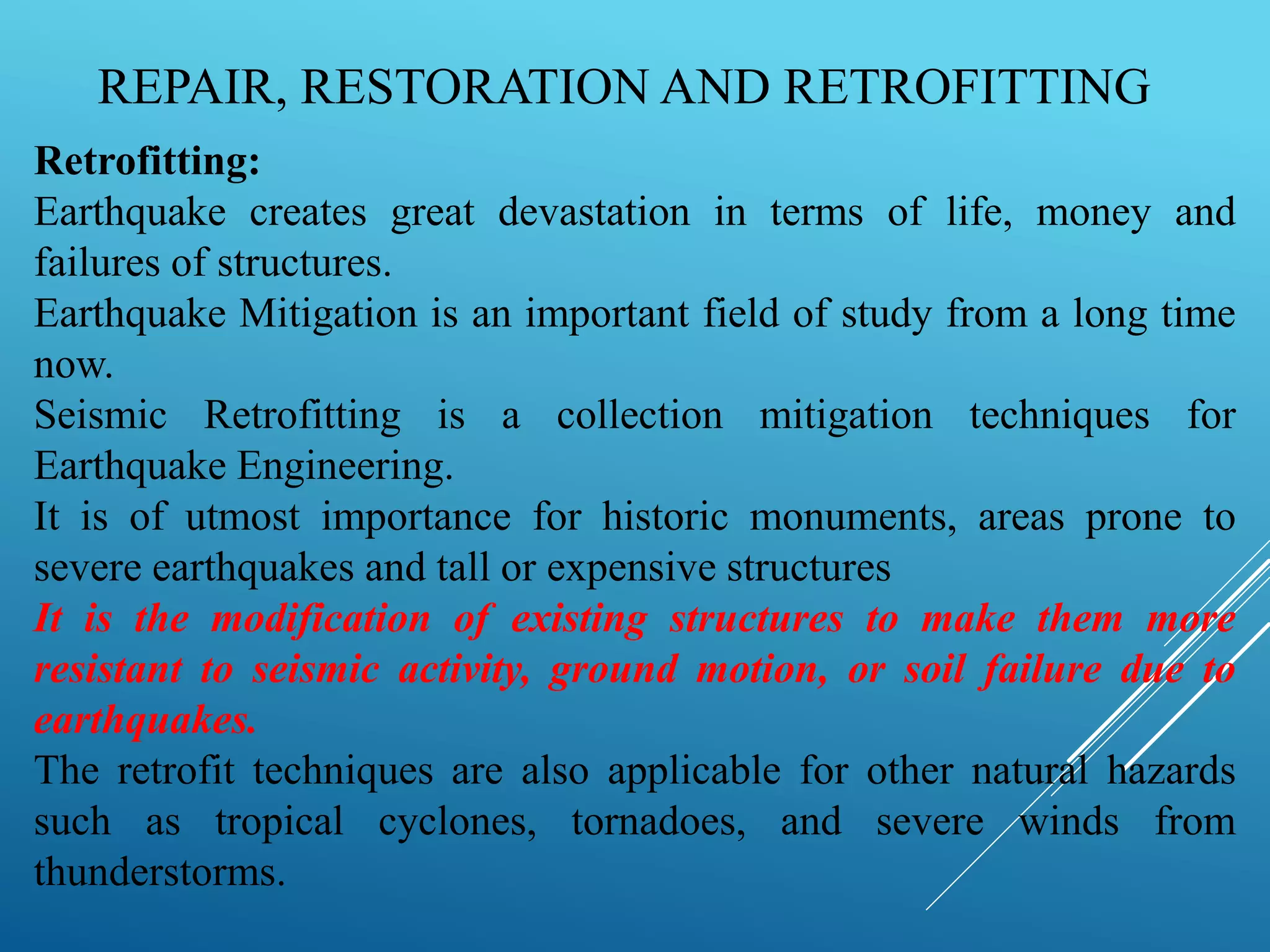 REPAIR, RESTORATION AND RETROFITTING

Retrofitting:

Earthquake creates great devastation in terms of life, money and failures of structures.

Earthquake Mitigation is an important field of study from a long time now.

Seismic Retrofitting is a collection mitigation techniques for Earthquake Engineering.

It is of utmost importance for historic monuments, areas prone to severe earthquakes and tall or expensive structures

It is the modification of existing structures to make them more resistant to seismic activity, ground motion, or soil failure due to earthquakes.

The retrofit techniques are also applicable for other natural hazards such as tropical cyclones, tornadoes, and severe winds from thunderstorms.